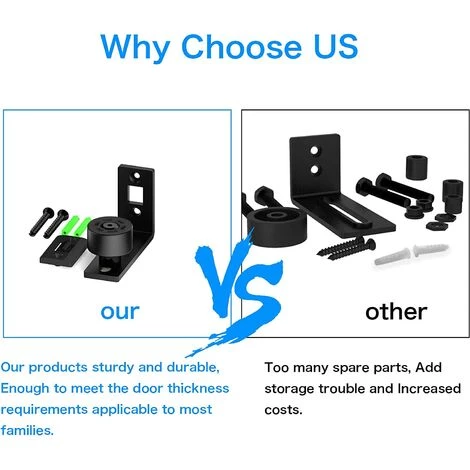 Why Choose US

our

VS

other

Our products sturdy and durable, Enough to meet the door thickness requirements applicable to most families.

Too many spare parts, Add storage trouble and Increased costs.